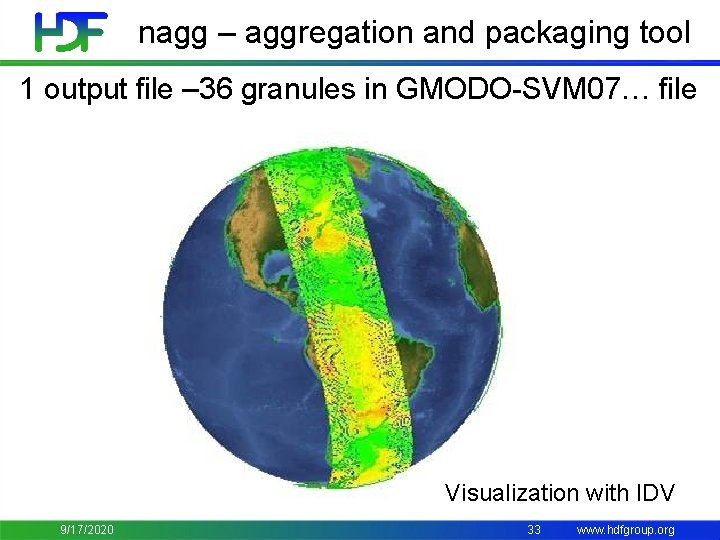 HDF nagg – aggregation and packaging tool

1 output file –36 granules in GMODO-SVM07… file

Visualization with IDV

9/17/2020 33 www.hdfgroup.org